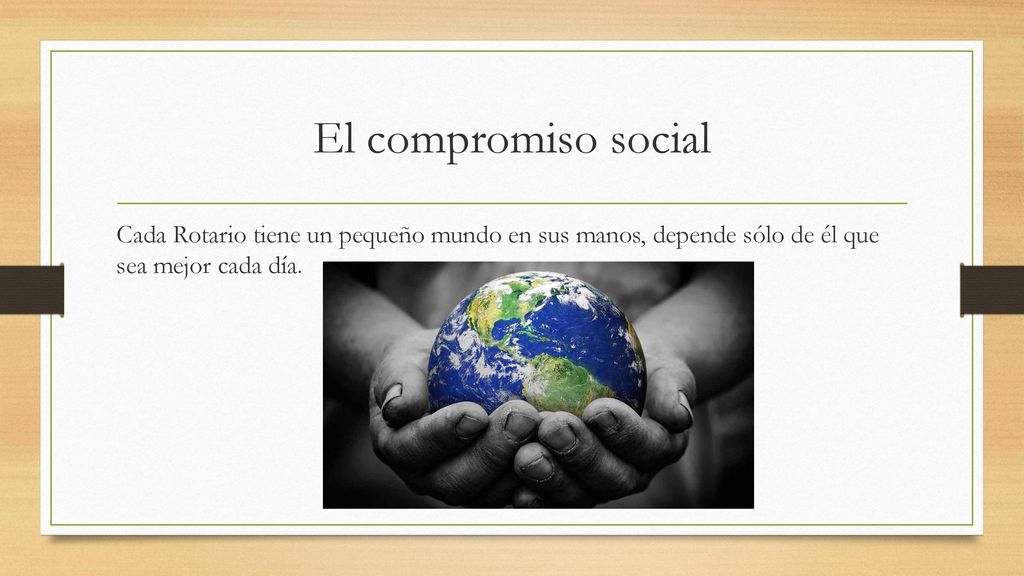 El compromiso social

Cada Rotario tiene un pequeño mundo en sus manos, depende sólo de él que sea mejor cada día.